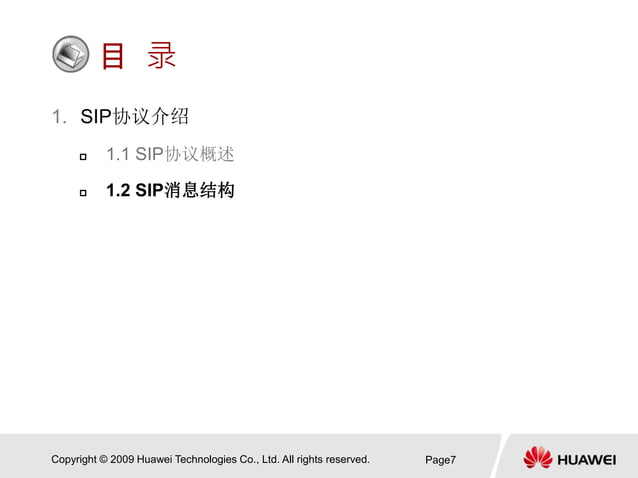 目 录

1. SIP协议介绍

1.1 SIP协议概述

1.2 SIP消息结构

Copyright © 2009 Huawei Technologies Co., Ltd. All rights reserved.

Page7

HUAWEI